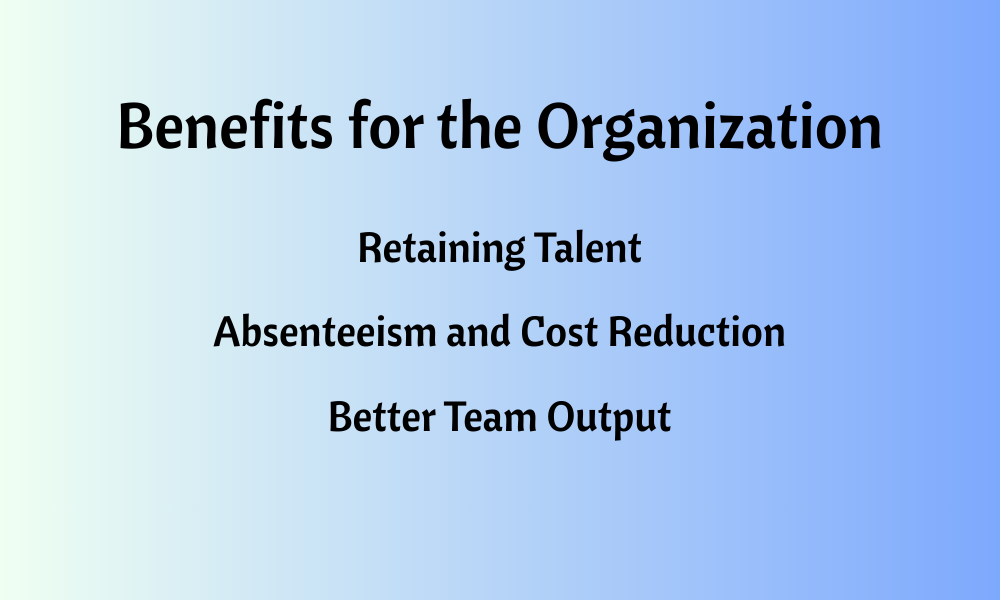 Benefits for the Organization

Retaining Talent

Absenteeism and Cost Reduction

Better Team Output